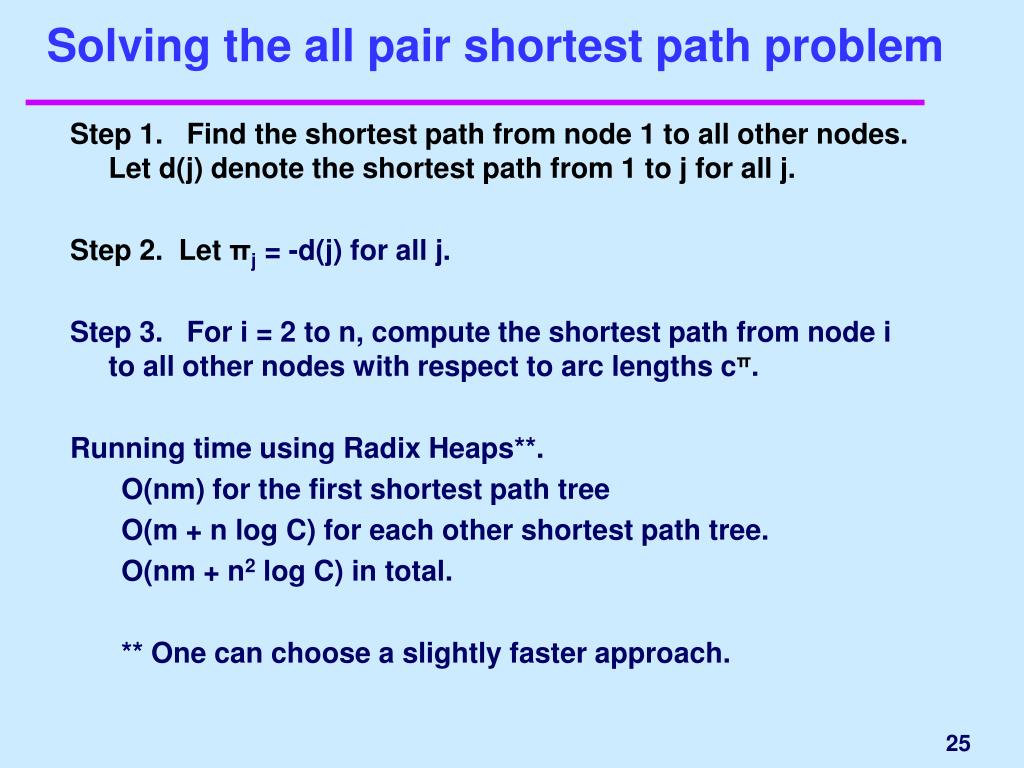 Solving the all pair shortest path problem

Step 1. Find the shortest path from node 1 to all other nodes. Let d(j) denote the shortest path from 1 to j for all j.

Step 2. Let $\pi_j$ = -d(j) for all j.

Step 3. For i = 2 to n, compute the shortest path from node i to all other nodes with respect to arc lengths $c^\pi$.

Running time using Radix Heaps**.

O(nm) for the first shortest path tree

O(m + n log C) for each other shortest path tree.

O(nm + $n^2$ log C) in total.

** One can choose a slightly faster approach.

25